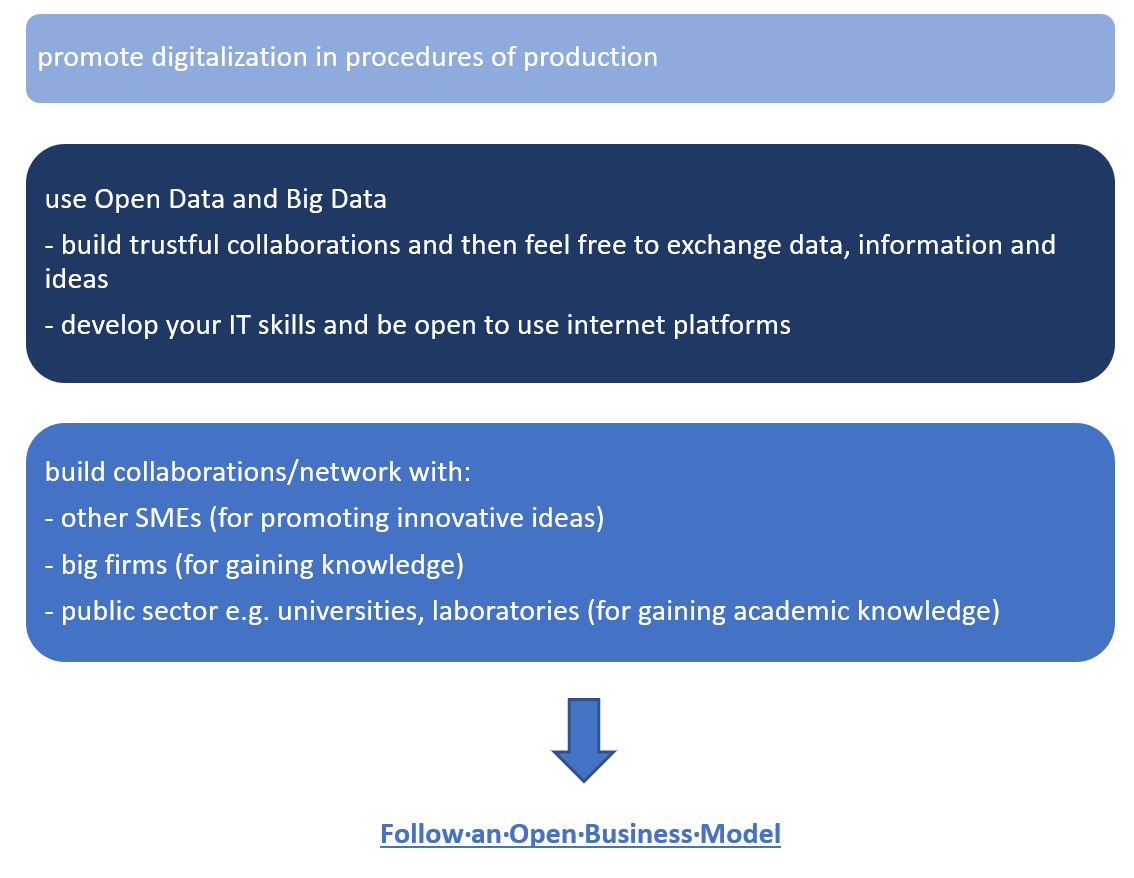 promote digitalization in procedures of production

use Open Data and Big Data

- build trustful collaborations and then feel free to exchange data, information and ideas

- develop your IT skills and be open to use internet platforms

build collaborations/network with:

- other SMEs (for promoting innovative ideas)

- big firms (for gaining knowledge)

- public sector e.g. universities, laboratories (for gaining academic knowledge)

Follow·an·Open·Business·Model